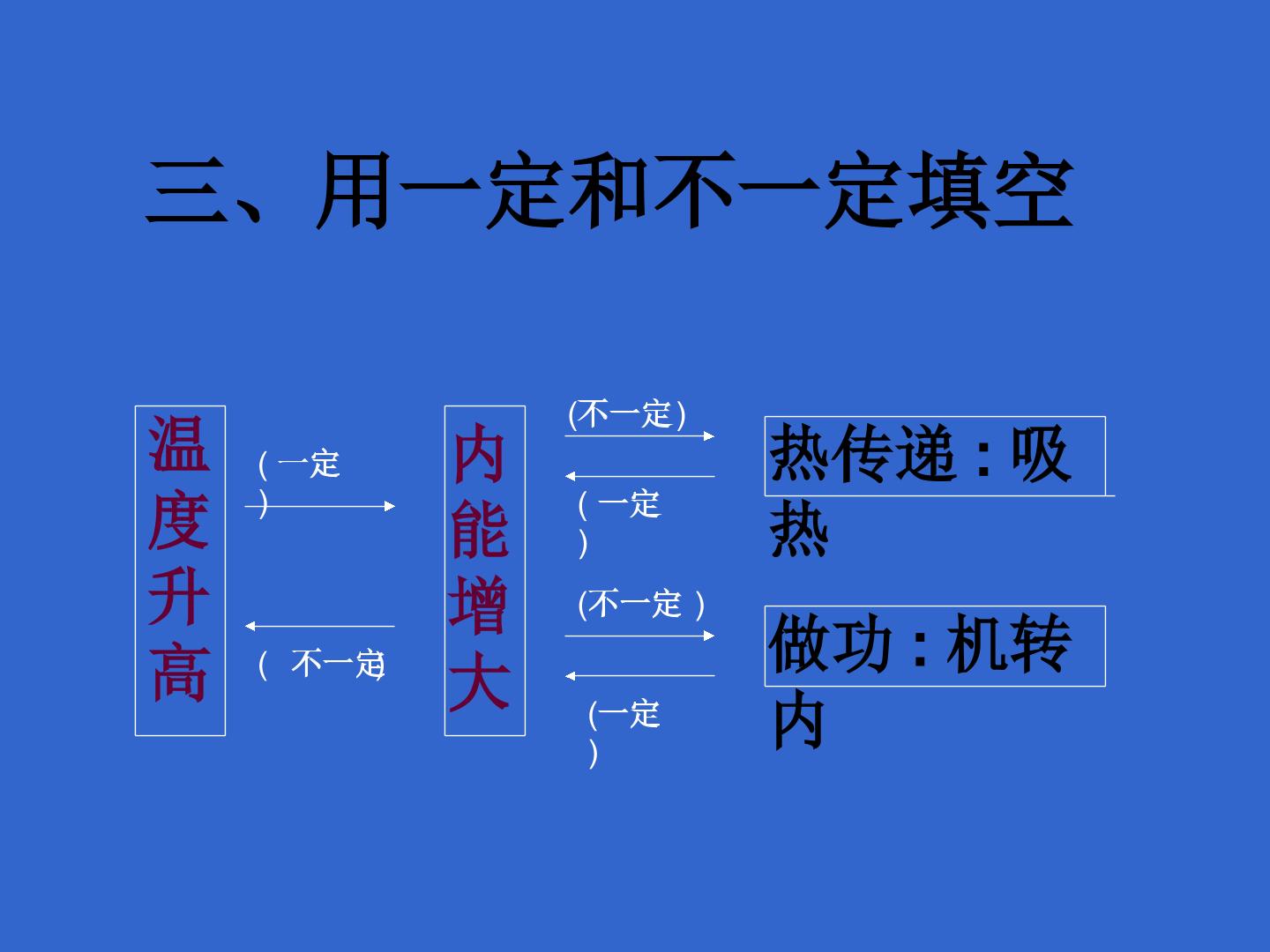 三、用一定和不一定填空

温度升高

(一定)

(不一定)

内能增大

(不一定)

(一定)

(不一定)

(一定)

热传递:吸热

做功:机转内